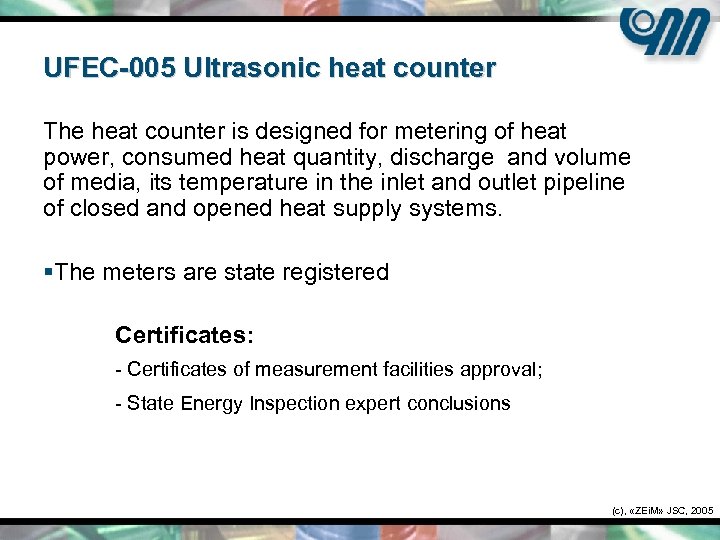 UFEC-005 Ultrasonic heat counter

The heat counter is designed for metering of heat power, consumed heat quantity, discharge and volume of media, its temperature in the inlet and outlet pipeline of closed and opened heat supply systems.

▪The meters are state registered

Certificates:

- Certificates of measurement facilities approval;

- State Energy Inspection expert conclusions

(c), «ZEiM» JSC, 2005